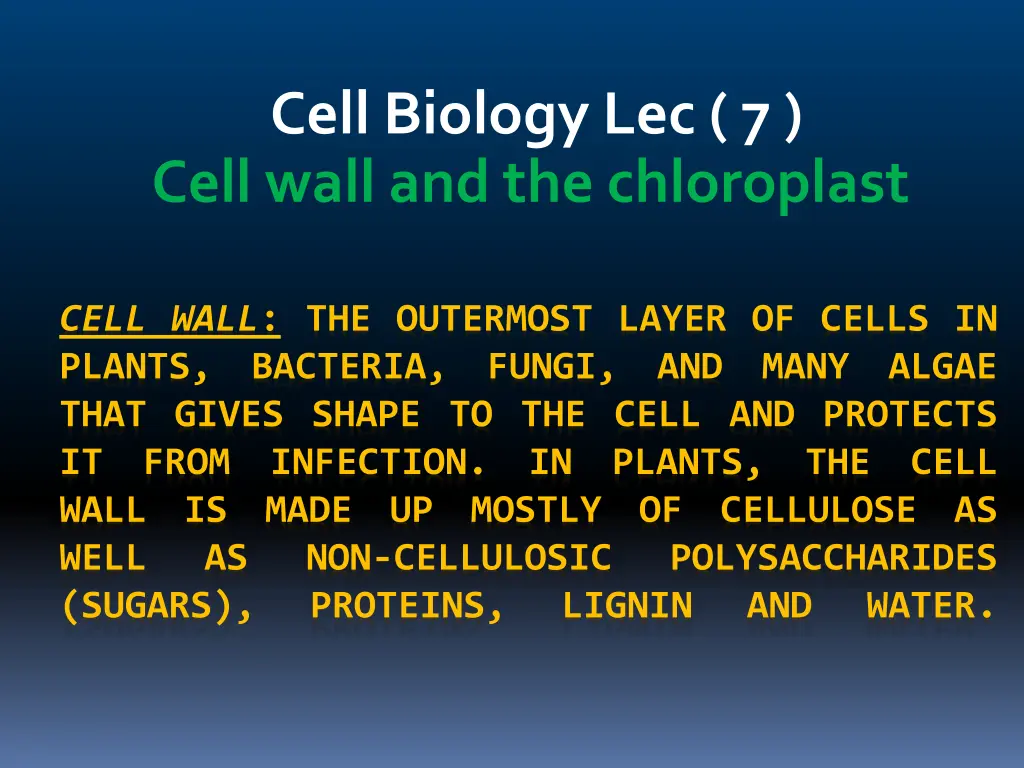 Cell Biology Lec ( 7 )
Cell wall and the chloroplast

CELL WALL: THE OUTERMOST LAYER OF CELLS IN PLANTS, BACTERIA, FUNGI, AND MANY ALGAE THAT GIVES SHAPE TO THE CELL AND PROTECTS IT FROM INFECTION. IN PLANTS, THE CELL WALL IS MADE UP MOSTLY OF CELLULOSE AS WELL AS NON-CELLULOSIC POLYSACCHARIDES (SUGARS), PROTEINS, LIGNIN AND WATER.